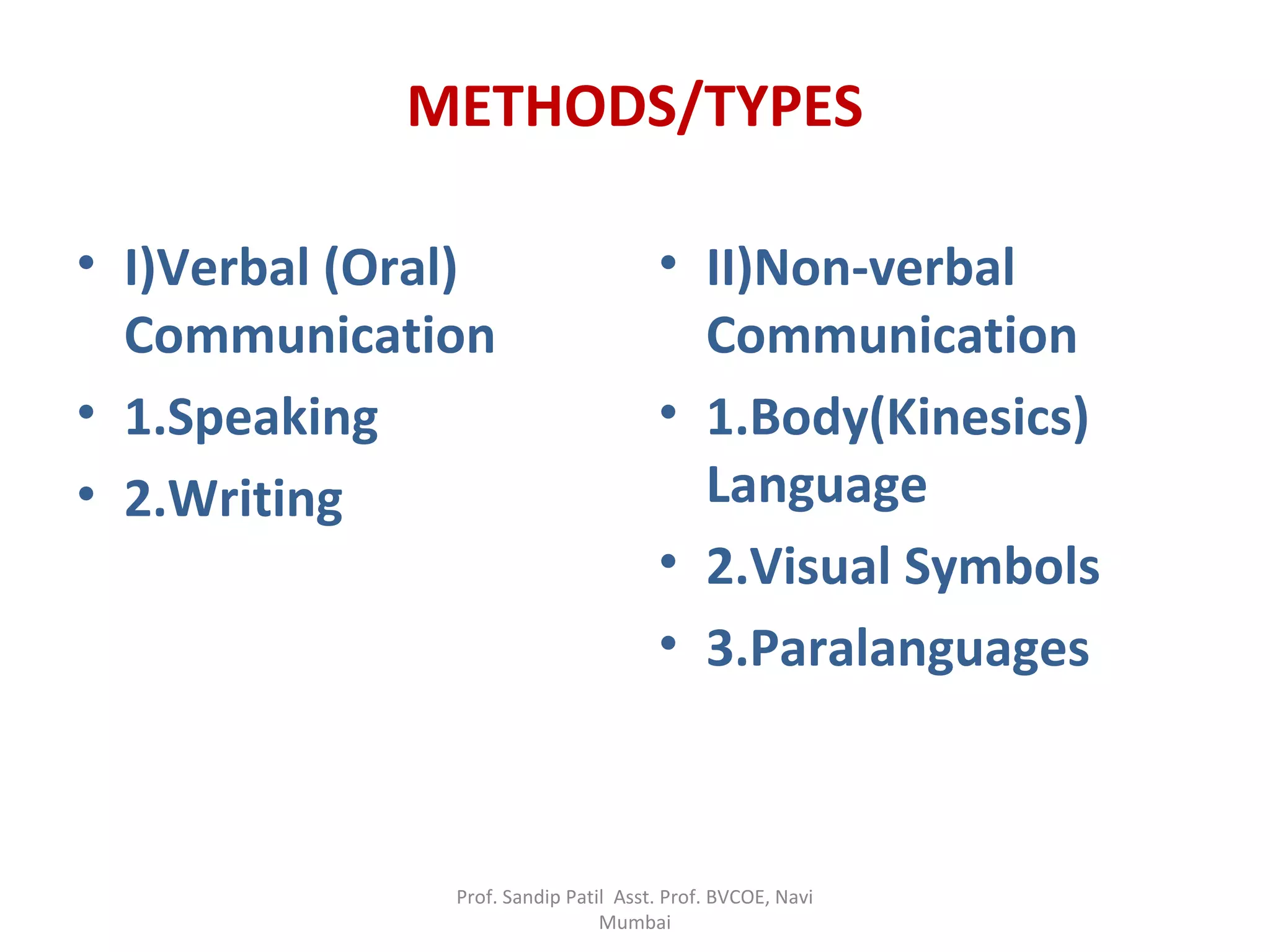 METHODS/TYPES

• I)Verbal (Oral) Communication
• 1.Speaking
• 2.Writing

• II)Non-verbal Communication
• 1.Body(Kinesics) Language
• 2.Visual Symbols
• 3.Paralanguages

Prof. Sandip Patil Asst. Prof. BVCOE, Navi Mumbai